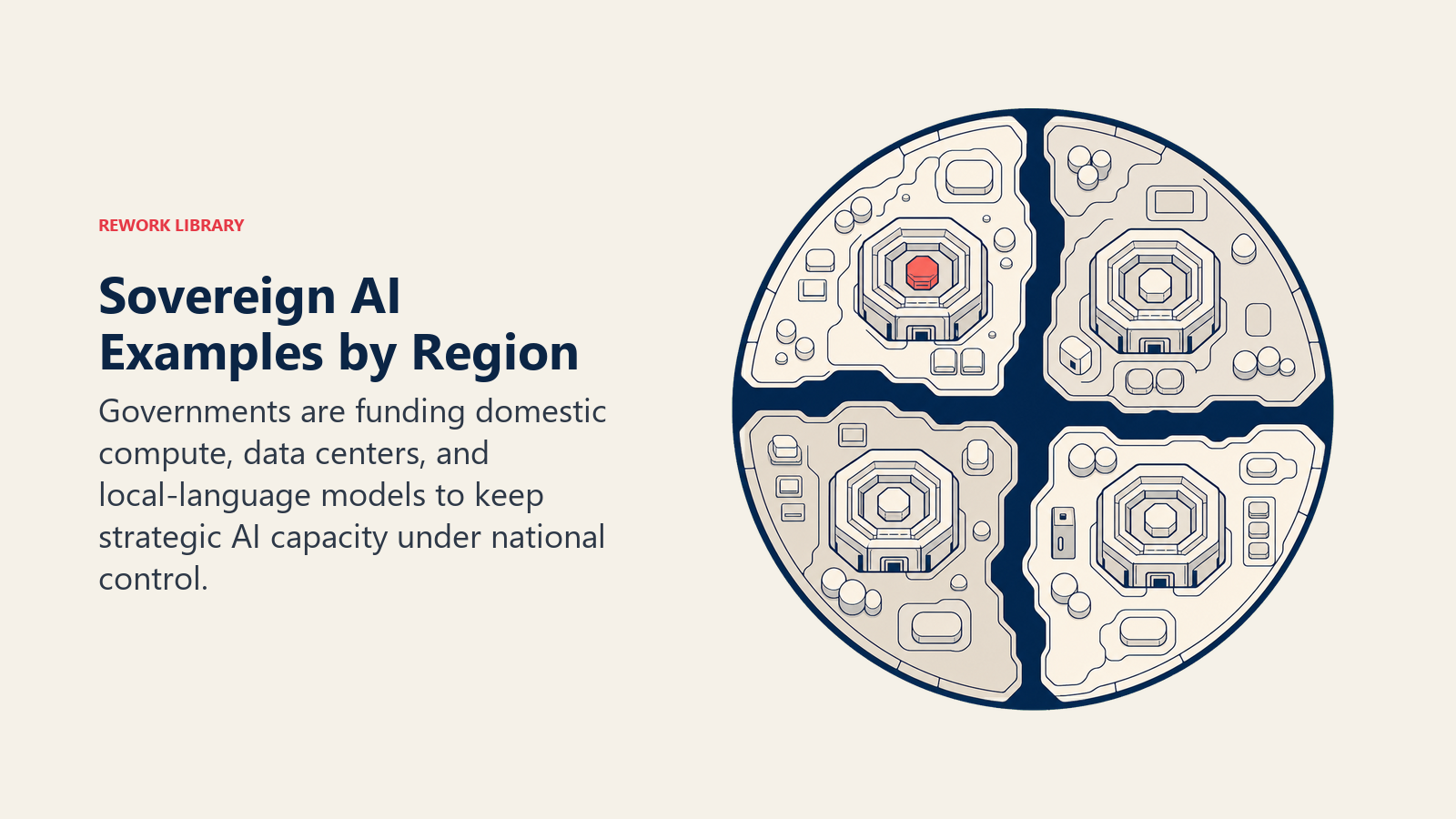 REWORK LIBRARY

Sovereign AI Examples by Region

Governments are funding domestic compute, data centers, and local-language models to keep strategic AI capacity under national control.